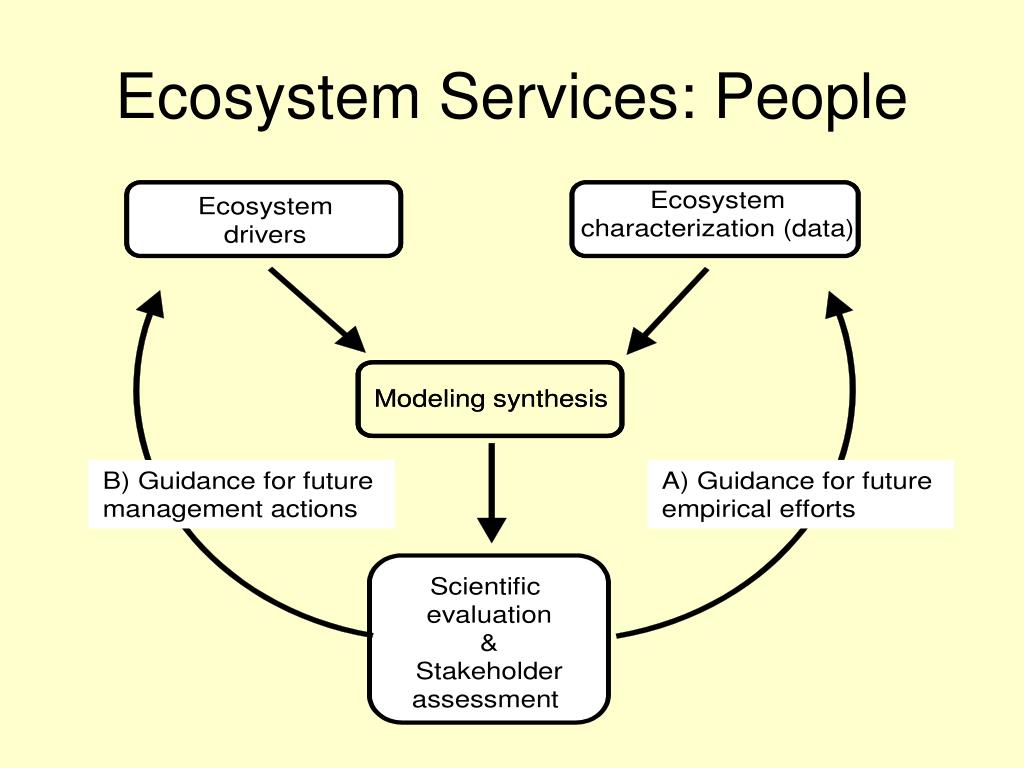 Ecosystem Services: People

Ecosystem drivers

Ecosystem characterization (data)

Modeling synthesis

B) Guidance for future management actions

A) Guidance for future empirical efforts

Scientific evaluation & Stakeholder assessment